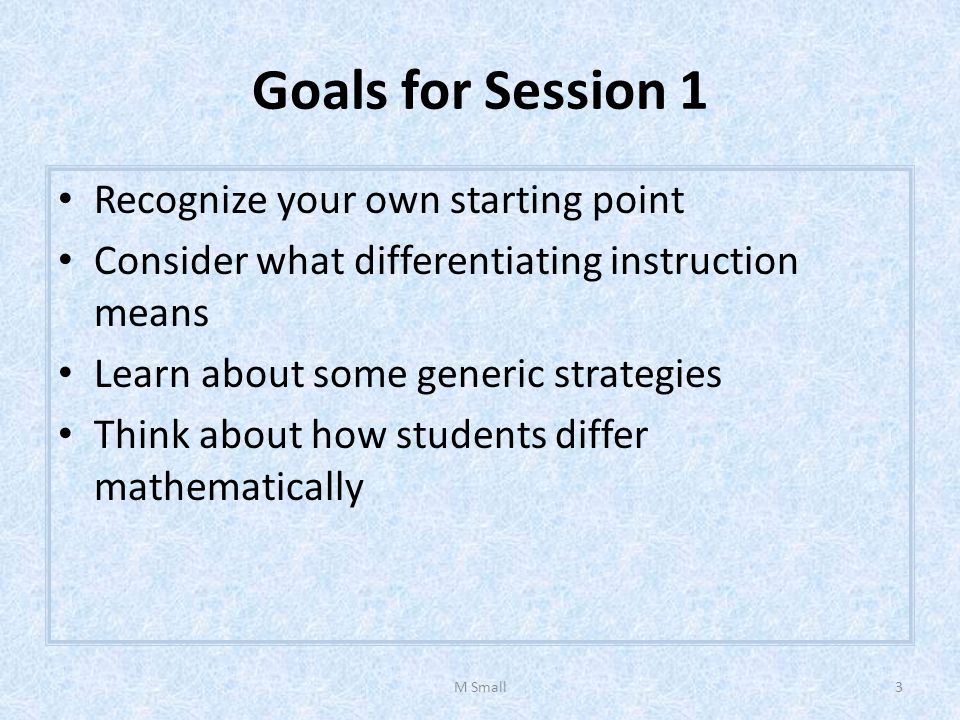 Goals for Session 1

• Recognize your own starting point
• Consider what differentiating instruction means
• Learn about some generic strategies
• Think about how students differ mathematically

M Small

3